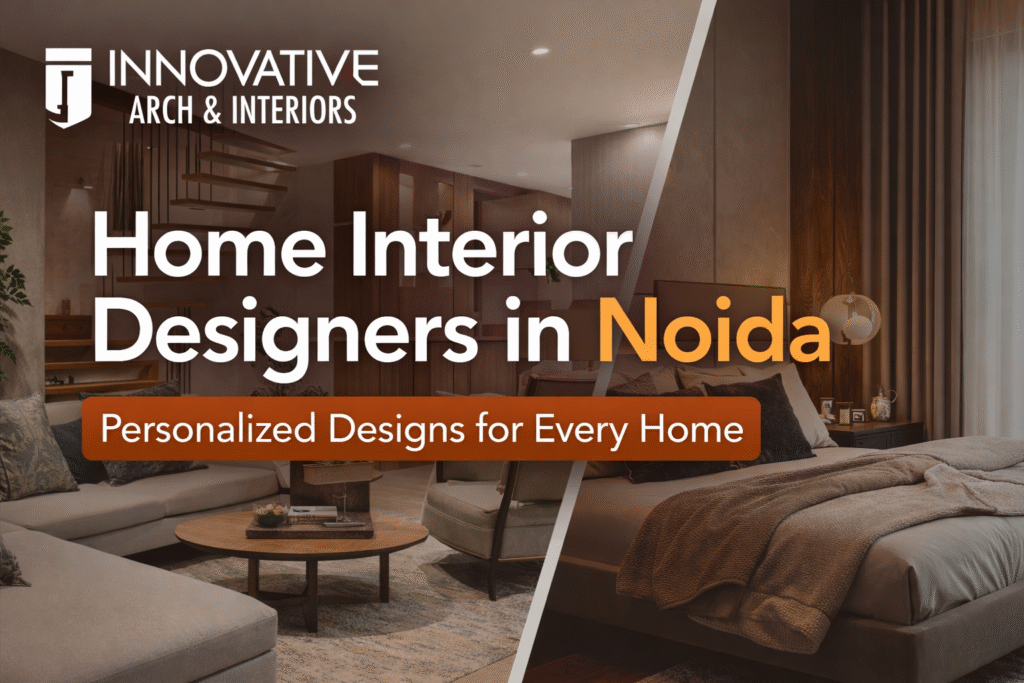 INNOVATIVE
ARCH & INTERIORS

Home Interior Designers in Noida

Personalized Designs for Every Home